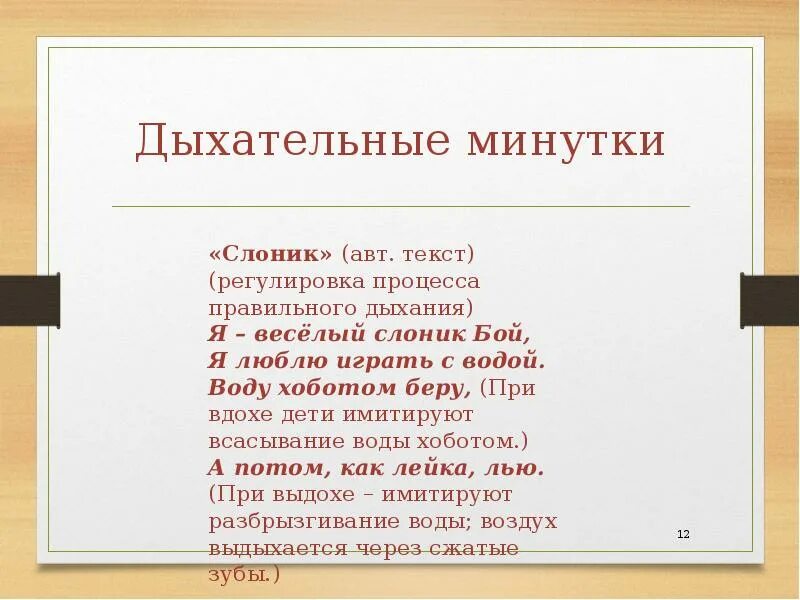 Дыхательные минутки

«Слоник» (авт. текст) (регулировка процесса правильного дыхания)
Я – весёлый слоник Бой,
Я люблю играть с водой.
Воду хоботом беру, (При вдохе дети имитируют всасывание воды хоботом.)
А потом, как лейка, лью. (При выдохе – имитируют разбрызгивание воды; воздух выдыхается через сжатые зубы.)

12